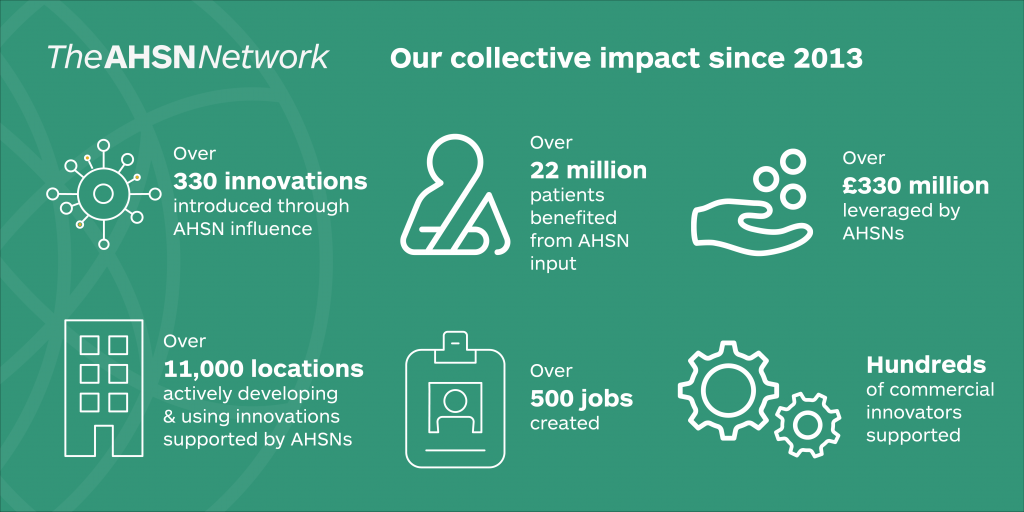 TheAHSNNetwork

Our collective impact since 2013

Over
330 innovations
introduced through AHSN influence

Over
22 million
patients benefited from AHSN input

Over
£330 million
leveraged by AHSNs

Over
11,000 locations
actively developing & using innovations supported by AHSNs

Over
500 jobs
created

Hundreds
of commercial innovators supported